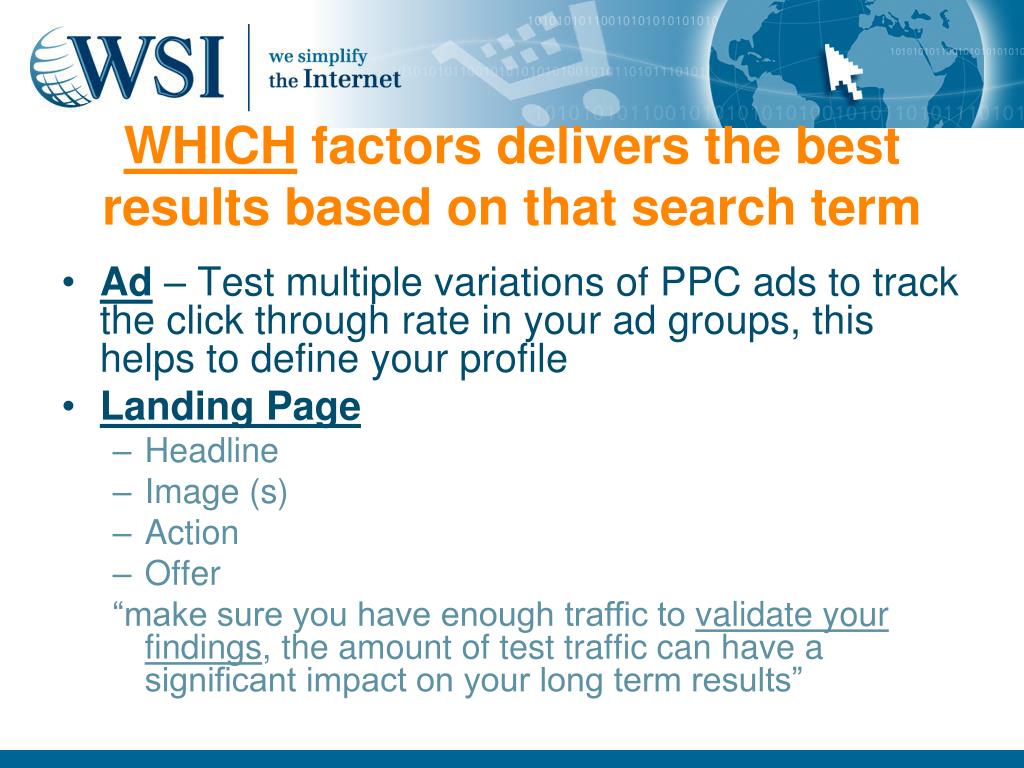 WSI we simplify the Internet

WHICH factors delivers the best results based on that search term

• Ad – Test multiple variations of PPC ads to track the click through rate in your ad groups, this helps to define your profile
• Landing Page
– Headline
– Image (s)
– Action
– Offer
“make sure you have enough traffic to validate your findings, the amount of test traffic can have a significant impact on your long term results”